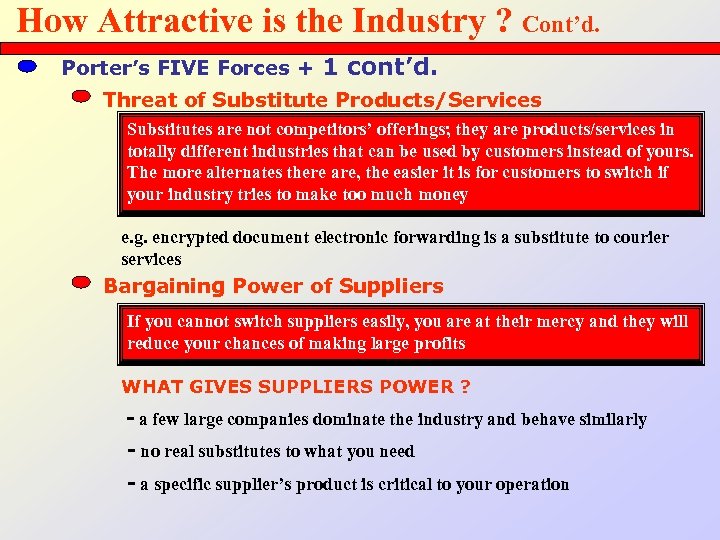 How Attractive is the Industry ? Cont'd.

Porter's FIVE Forces + 1 cont'd.

Threat of Substitute Products/Services

Substitutes are not competitors' offerings; they are products/services in totally different industries that can be used by customers instead of yours. The more alternates there are, the easier it is for customers to switch if your industry tries to make too much money

e.g. encrypted document electronic forwarding is a substitute to courier services

Bargaining Power of Suppliers

If you cannot switch suppliers easily, you are at their mercy and they will reduce your chances of making large profits

WHAT GIVES SUPPLIERS POWER ?

- a few large companies dominate the industry and behave similarly

- no real substitutes to what you need

- a specific supplier's product is critical to your operation